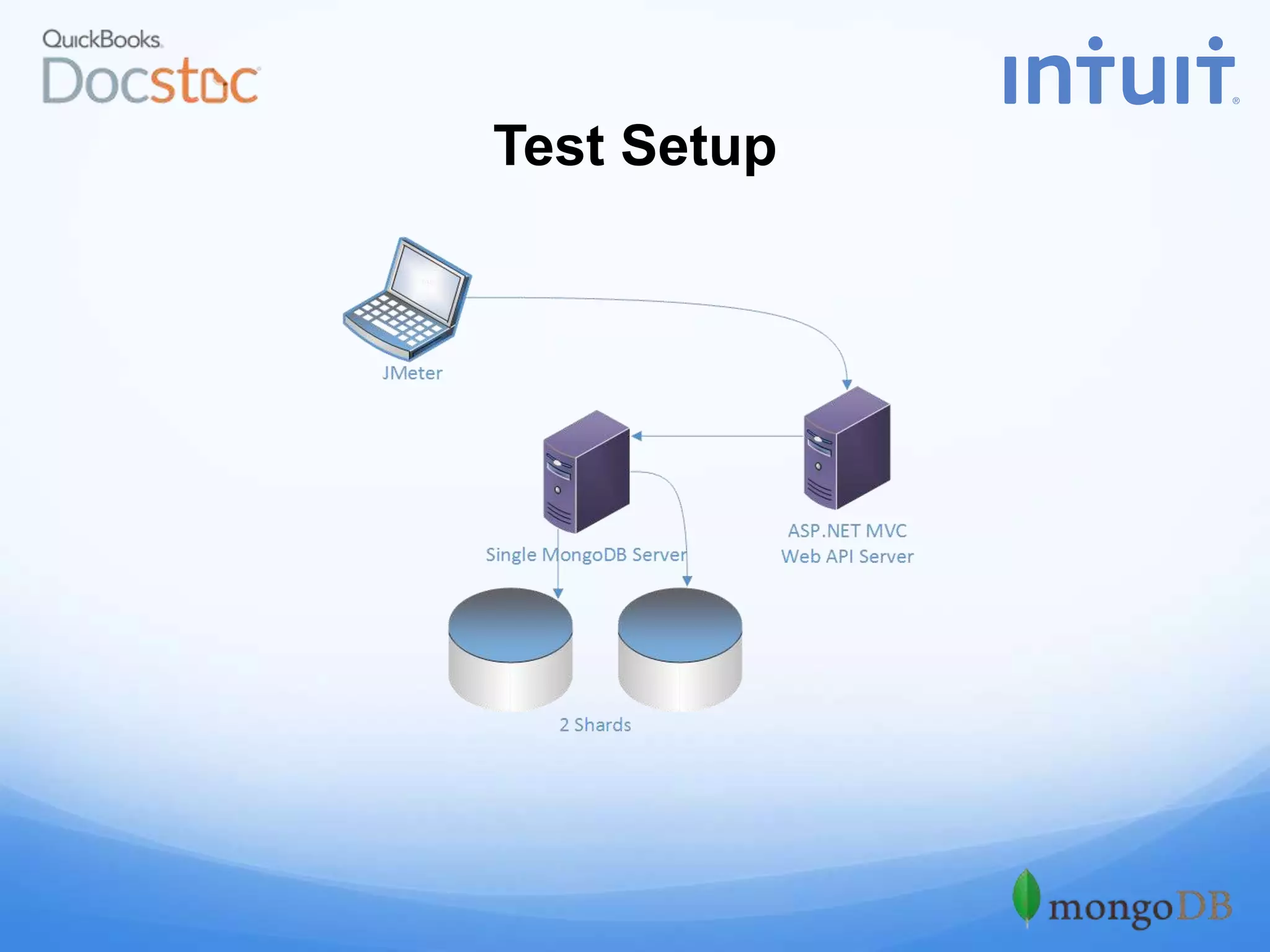 QuickBooks
Docstoc

intuit

Test Setup

JMeter

Single MongoDB Server

ASP.NET MVC
Web API Server

2 Shards

mongoDB